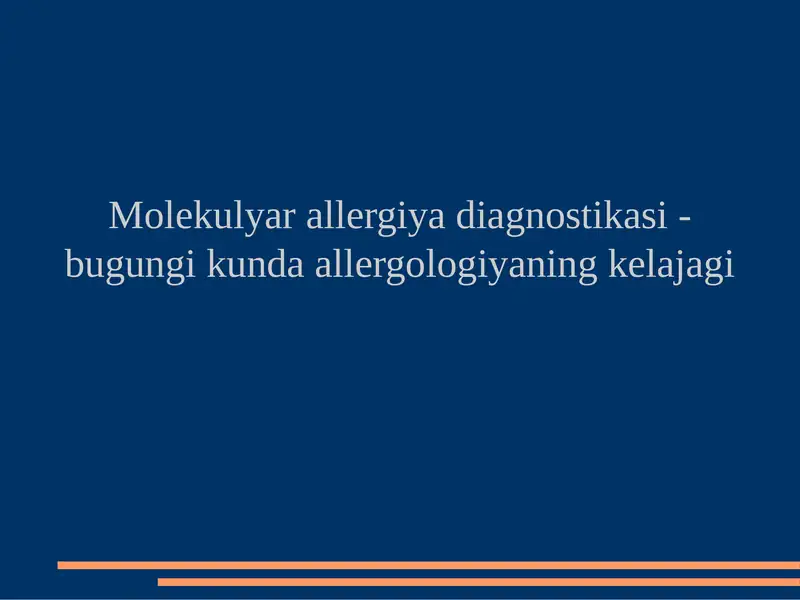 Molekulyar allergiya diagnostikasi - bugungi kunda allergologiyaning kelajagi